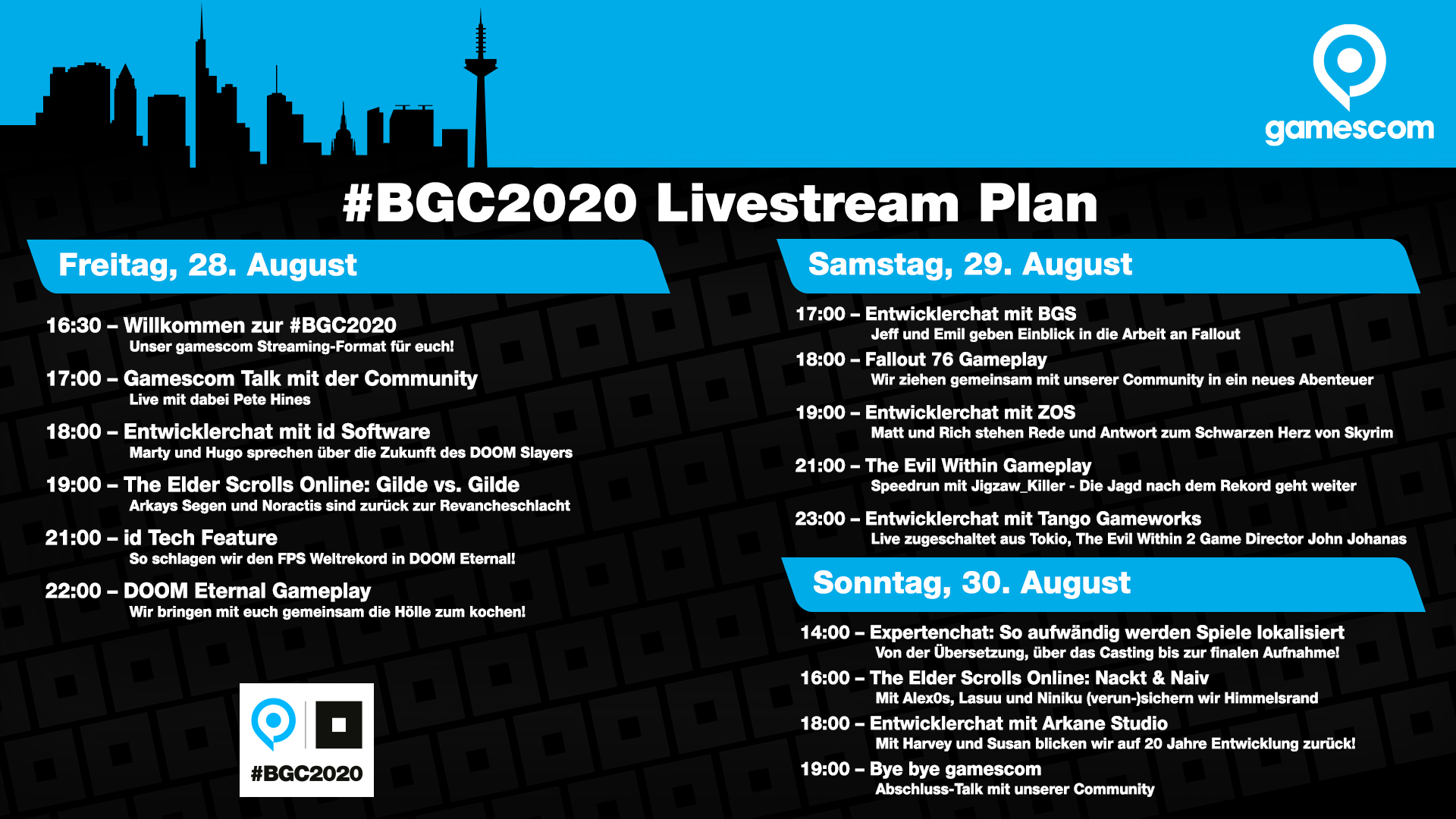 gamescom

#BGC2020 Livestream Plan

Freitag, 28. August

16:30 – Willkommen zur #BGC2020
Unser gamescom Streaming-Format für euch!

17:00 – Gamescom Talk mit der Community
Live mit dabei Pete Hines

18:00 – Entwicklerchat mit id Software
Marty und Hugo sprechen über die Zukunft des DOOM Slayers

19:00 – The Elder Scrolls Online: Gilde vs. Gilde
Arkays Segen und Noractis sind zurück zur Revancheschlacht

21:00 – id Tech Feature
So schlagen wir den FPS Weltrekord in DOOM Eternal!

22:00 – DOOM Eternal Gameplay
Wir bringen mit euch gemeinsam die Hölle zum kochen!

#BGC2020

Samstag, 29. August

17:00 – Entwicklerchat mit BGS
Jeff und Emil geben Einblick in die Arbeit an Fallout

18:00 – Fallout 76 Gameplay
Wir ziehen gemeinsam mit unserer Community in ein neues Abenteuer

19:00 – Entwicklerchat mit ZOS
Matt und Rich stehen Rede und Antwort zum Schwarzen Herz von Skyrim

21:00 – The Evil Within Gameplay
Speedrun mit Jigzaw_Killer - Die Jagd nach dem Rekord geht weiter

23:00 – Entwicklerchat mit Tango Gameworks
Live zugeschaltet aus Tokio, The Evil Within 2 Game Director John Johanas

Sonntag, 30. August

14:00 – Expertenchat: So aufwändig werden Spiele lokalisiert
Von der Übersetzung, über das Casting bis zur finalen Aufnahme!

16:00 – The Elder Scrolls Online: Nackt & Naiv
Mit Alex0s, Lasuu und Niniku (verun-)sichern wir Himmelsrand

18:00 – Entwicklerchat mit Arkane Studio
Mit Harvey und Susan blicken wir auf 20 Jahre Entwicklung zurück!

19:00 – Bye bye gamescom
Abschluss-Talk mit unserer Community